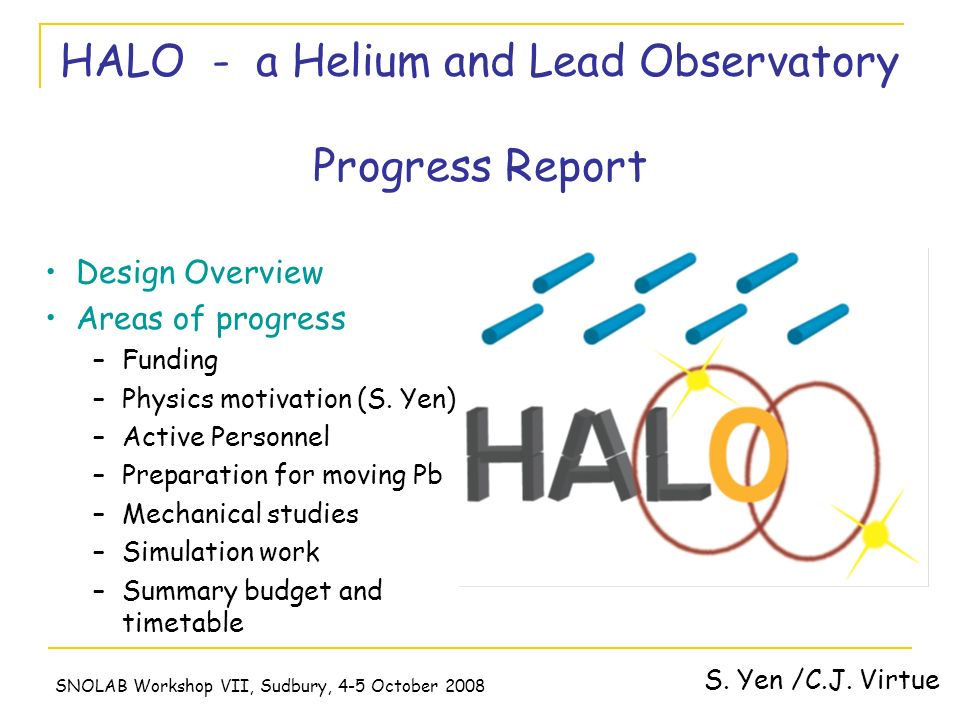 HALO - a Helium and Lead Observatory

Progress Report

• Design Overview
• Areas of progress
– Funding
– Physics motivation (S. Yen)
– Active Personnel
– Preparation for moving Pb
– Mechanical studies
– Simulation work
– Summary budget and timetable

HALO

SNOLAB Workshop VII, Sudbury, 4-5 October 2008

S. Yen /C.J. Virtue